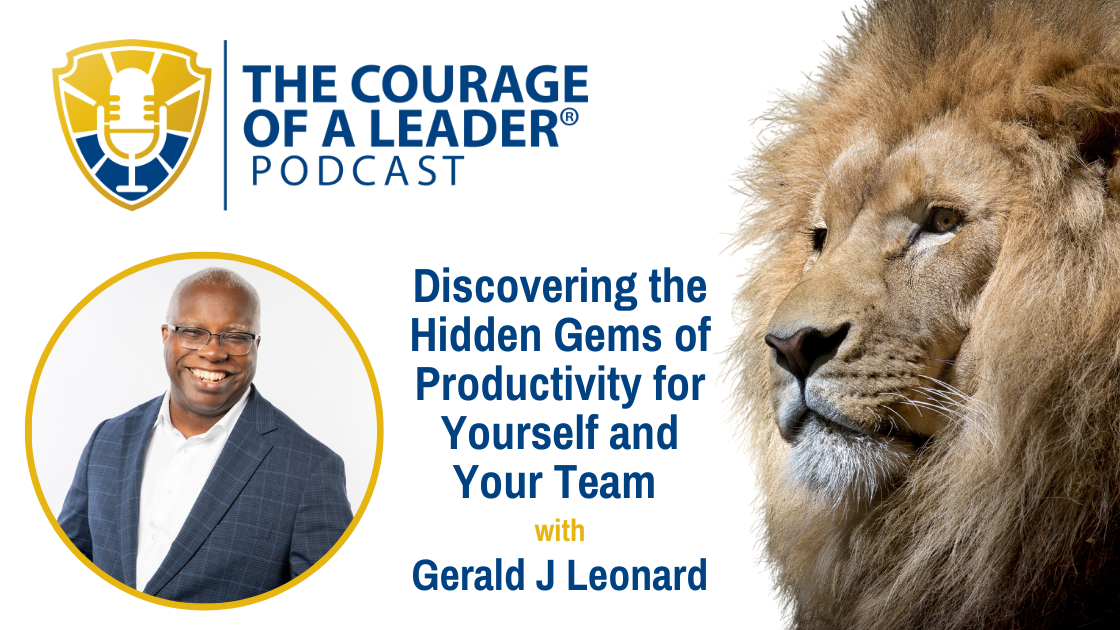 THE COURAGE OF A LEADER®
PODCAST

Discovering the Hidden Gems of Productivity for Yourself and Your Team

with

Gerald J Leonard